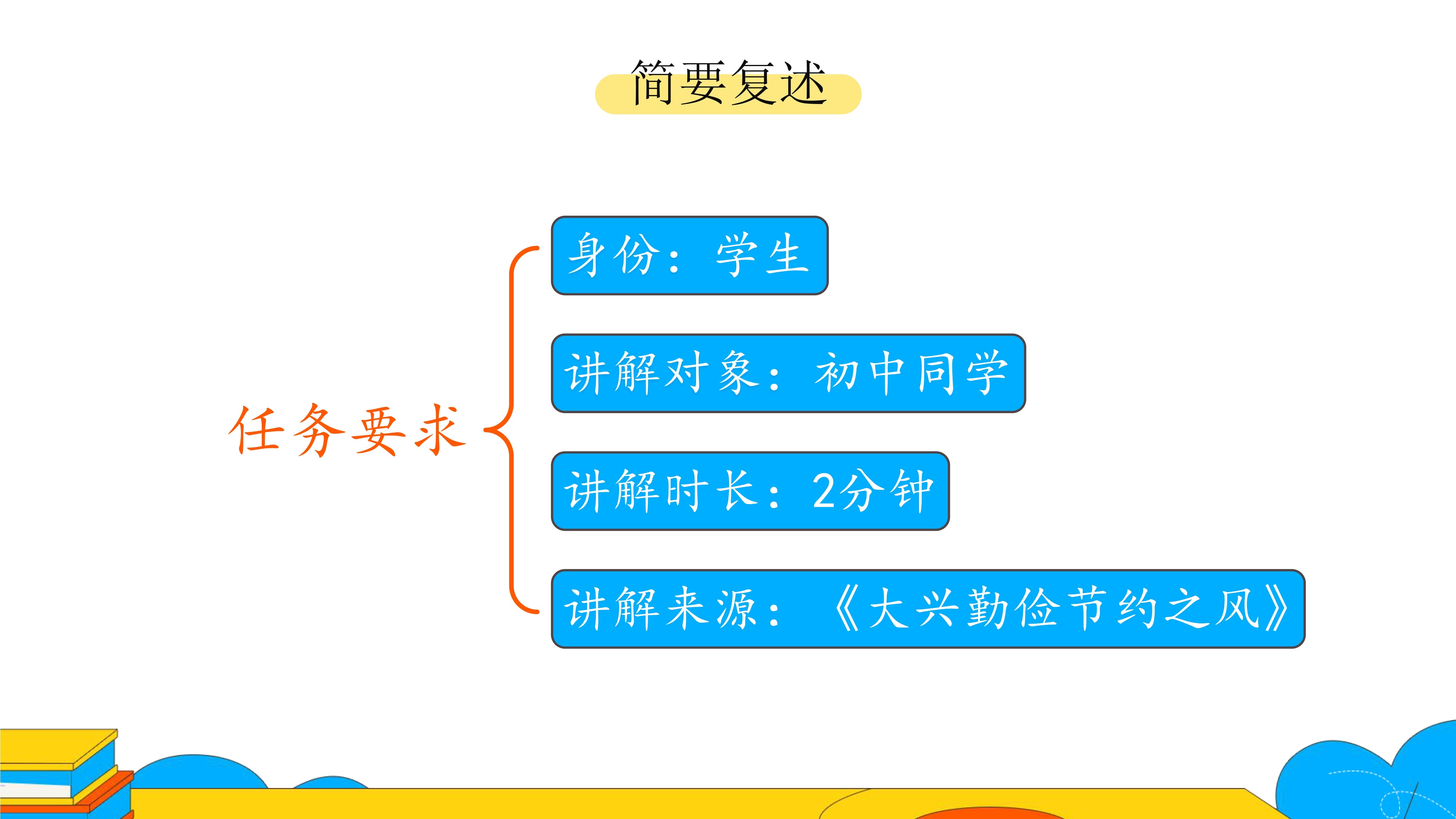 简要复述

任务要求

身份：学生

讲解对象：初中同学

讲解时长：2分钟

讲解来源：《大兴勤俭节约之风》